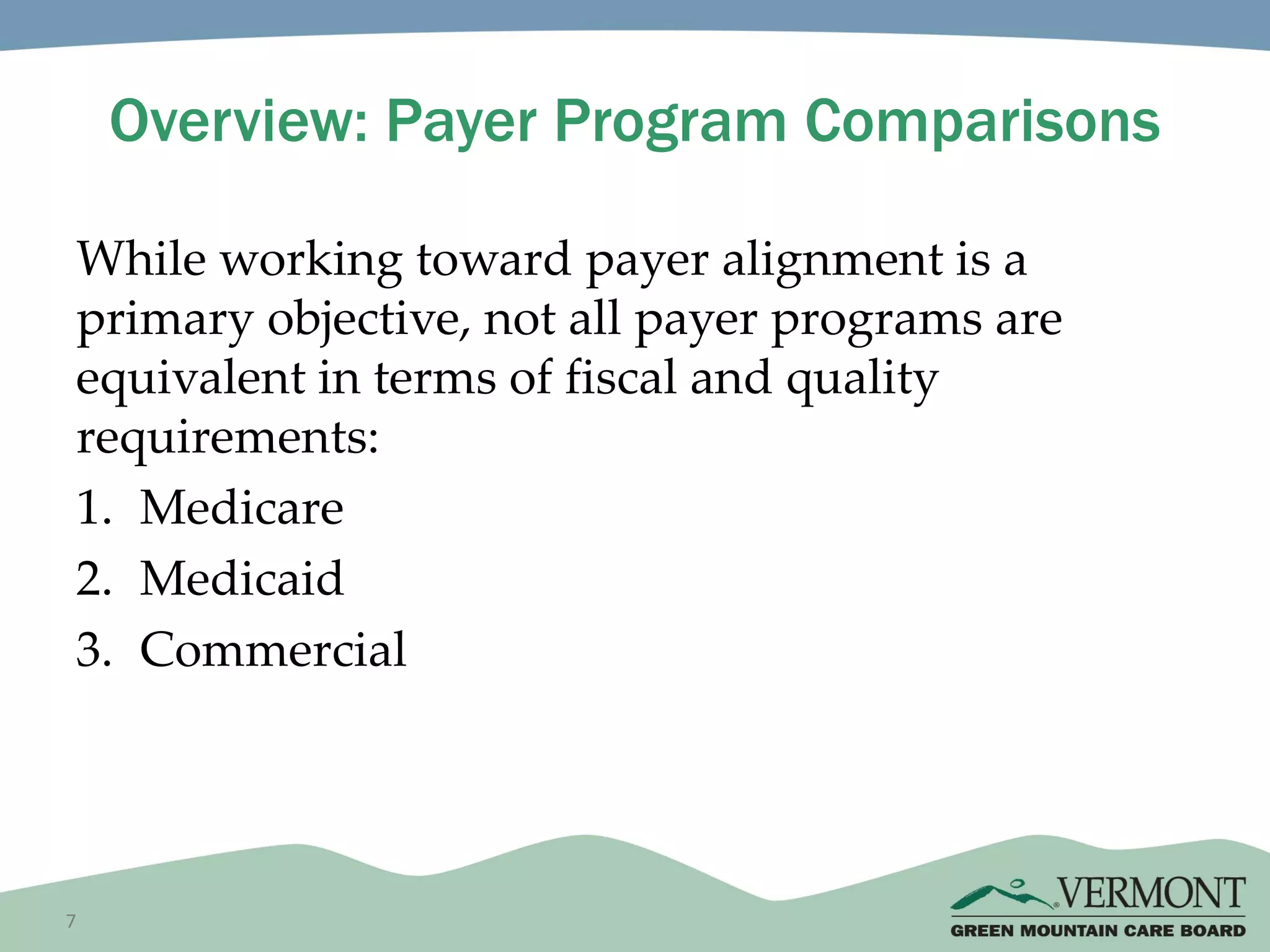 Overview: Payer Program Comparisons

While working toward payer alignment is a primary objective, not all payer programs are equivalent in terms of fiscal and quality requirements:

1. Medicare
2. Medicaid
3. Commercial

7

VERMONT
GREEN MOUNTAIN CARE BOARD